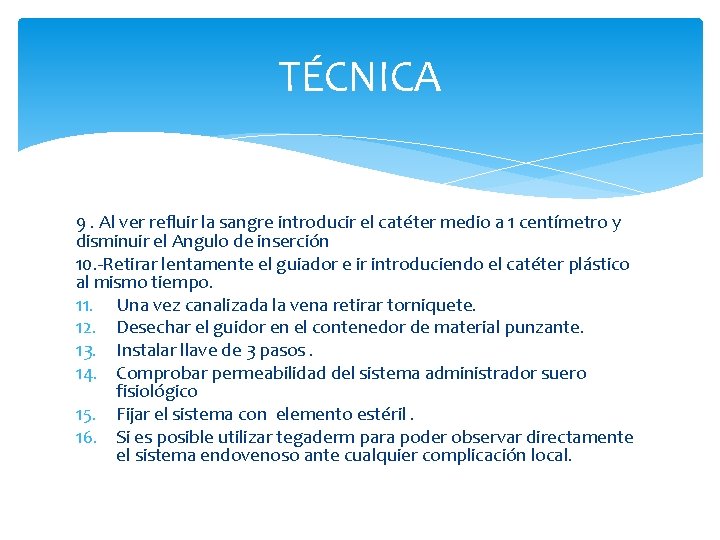 TÉCNICA

9 . Al ver refluir la sangre introducir el catéter medio a 1 centímetro y disminuir el Angulo de inserción

10.-Retirar lentamente el guiador e ir introduciendo el catéter plástico al mismo tiempo.

11. Una vez canalizada la vena retirar torniquete.
12. Desechar el guidor en el contenedor de material punzante.
13. Instalar llave de 3 pasos .
14. Comprobar permeabilidad del sistema administrador suero fisiológico
15. Fijar el sistema con elemento estéril .
16. Si es posible utilizar tegaderm para poder observar directamente el sistema endovenoso ante cualquier complicación local.